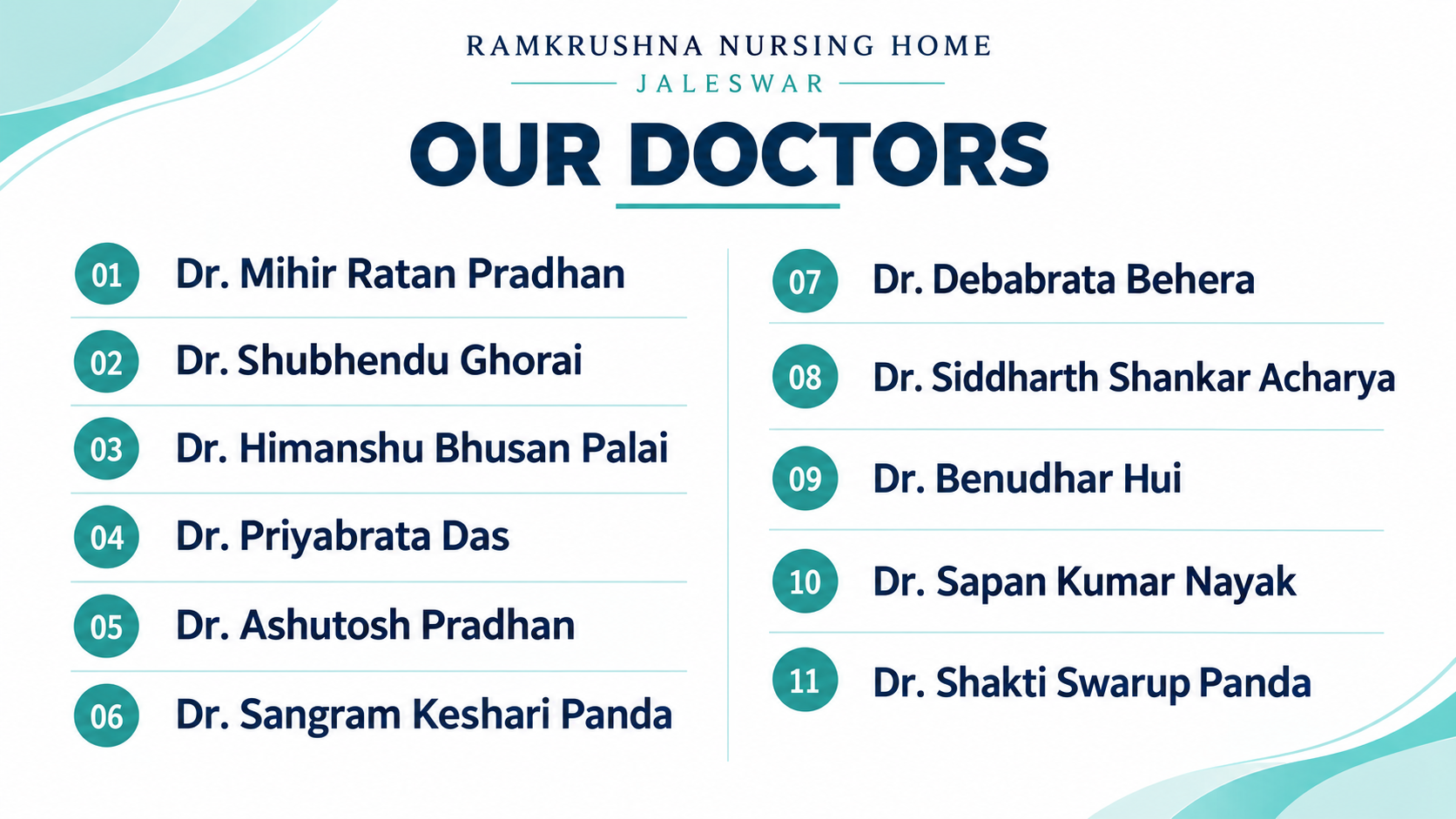 RAMKRUSHNA NURSING HOME
JALESWAR

OUR DOCTORS

01 Dr. Mihir Ratan Pradhan

02 Dr. Shubhendu Ghorai

03 Dr. Himanshu Bhusan Palai

04 Dr. Priyabrata Das

05 Dr. Ashutosh Pradhan

06 Dr. Sangram Keshari Panda

07 Dr. Debabrata Behera

08 Dr. Siddharth Shankar Acharya

09 Dr. Benudhar Hui

10 Dr. Sapan Kumar Nayak

11 Dr. Shakti Swarup Panda